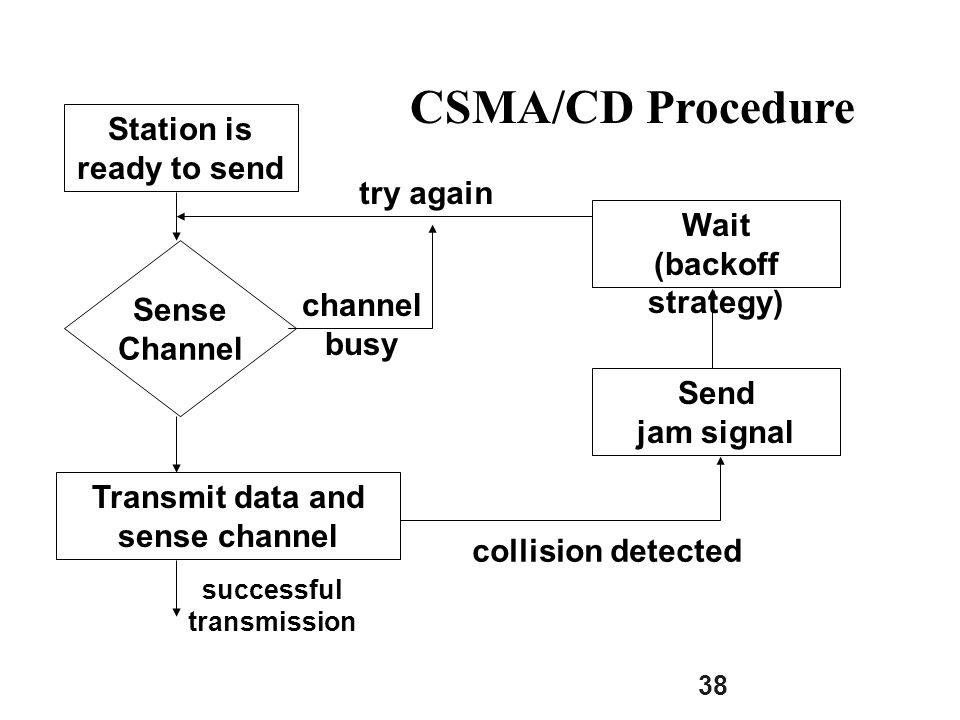 CSMA/CD Procedure

Station is ready to send

try again

Wait (backoff strategy)

Sense Channel

channel busy

Send jam signal

Transmit data and sense channel

collision detected

successful transmission

38